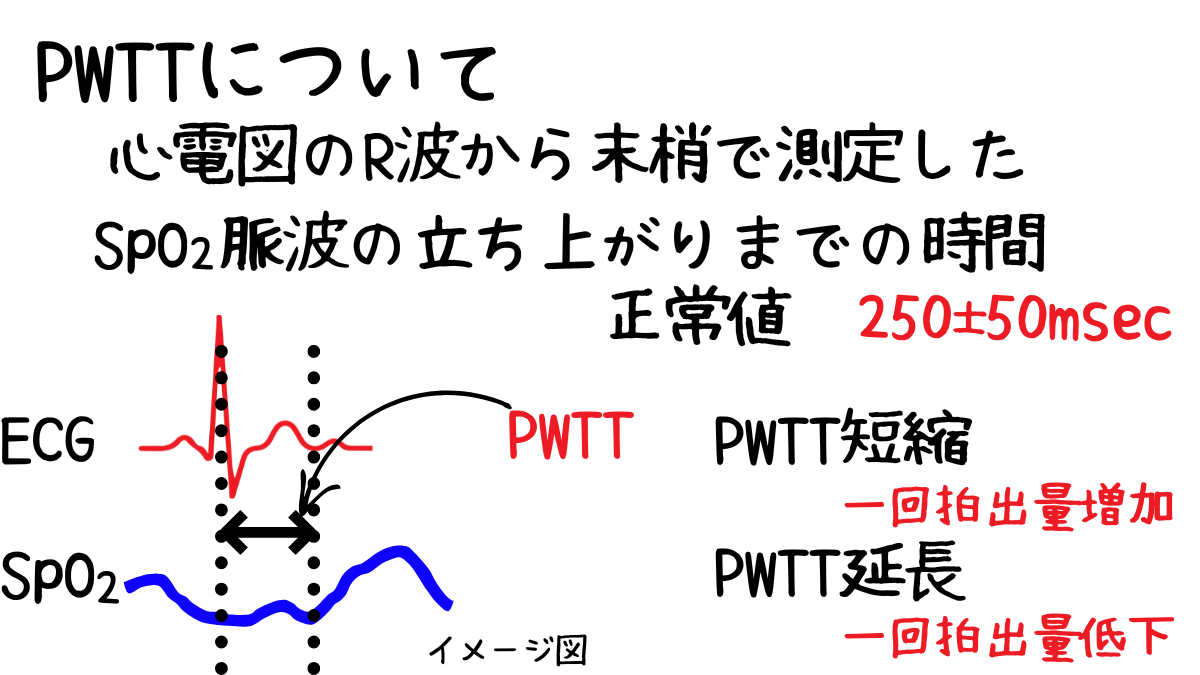 PWTTについて
心電図のR波から末梢で測定した
$SpO_2$脈波の立ち上がりまでの時間
正常値　250±50msec

ECG
PWTT
$SpO_2$
イメージ図

PWTT短縮
一回拍出量増加
PWTT延長
一回拍出量低下